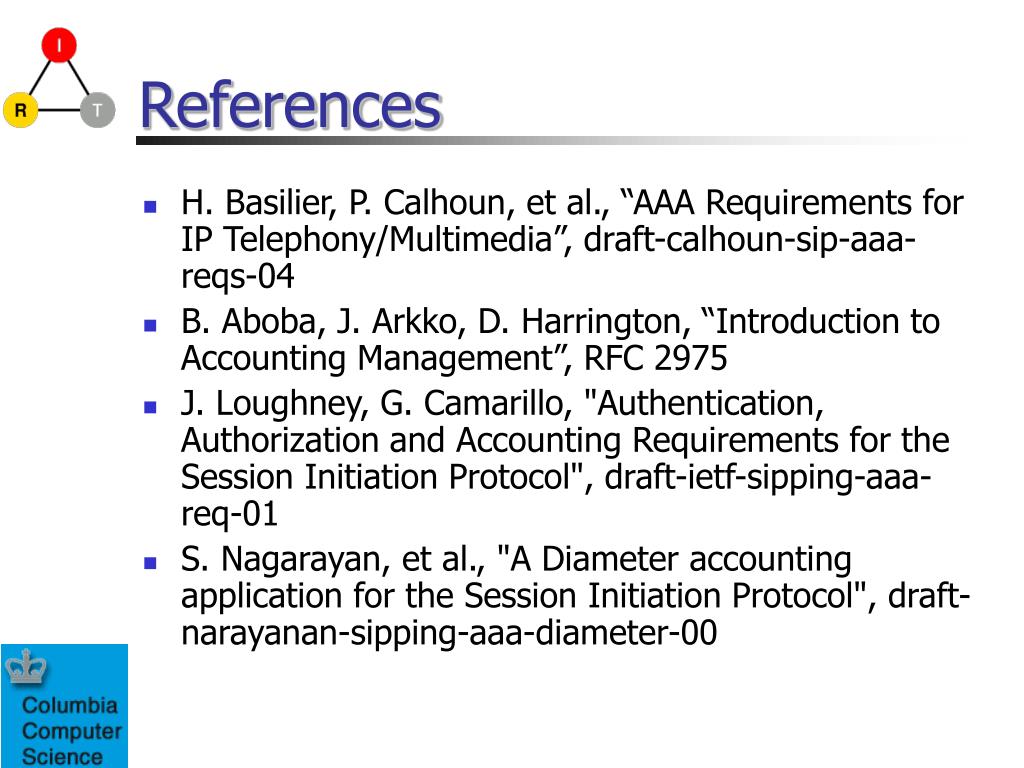 I

R

T

References

- H. Basilier, P. Calhoun, et al., “AAA Requirements for IP Telephony/Multimedia”, draft-calhoun-sip-aaa-reqs-04
- B. Aboba, J. Arkko, D. Harrington, “Introduction to Accounting Management”, RFC 2975
- J. Loughney, G. Camarillo, "Authentication, Authorization and Accounting Requirements for the Session Initiation Protocol", draft-ietf-sipping-aaa-req-01
- S. Nagarayan, et al., "A Diameter accounting application for the Session Initiation Protocol", draft-narayanan-sipping-aaa-diameter-00

Columbia Computer Science